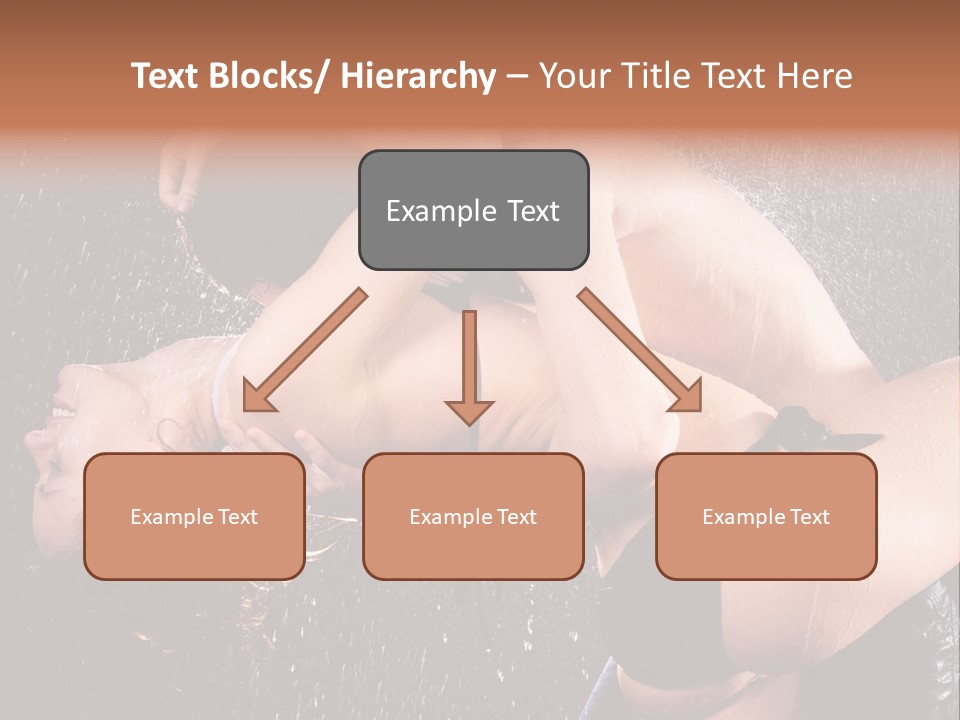 Text Blocks/ Hierarchy – Your Title Text Here

Example Text

Example Text

Example Text

Example Text